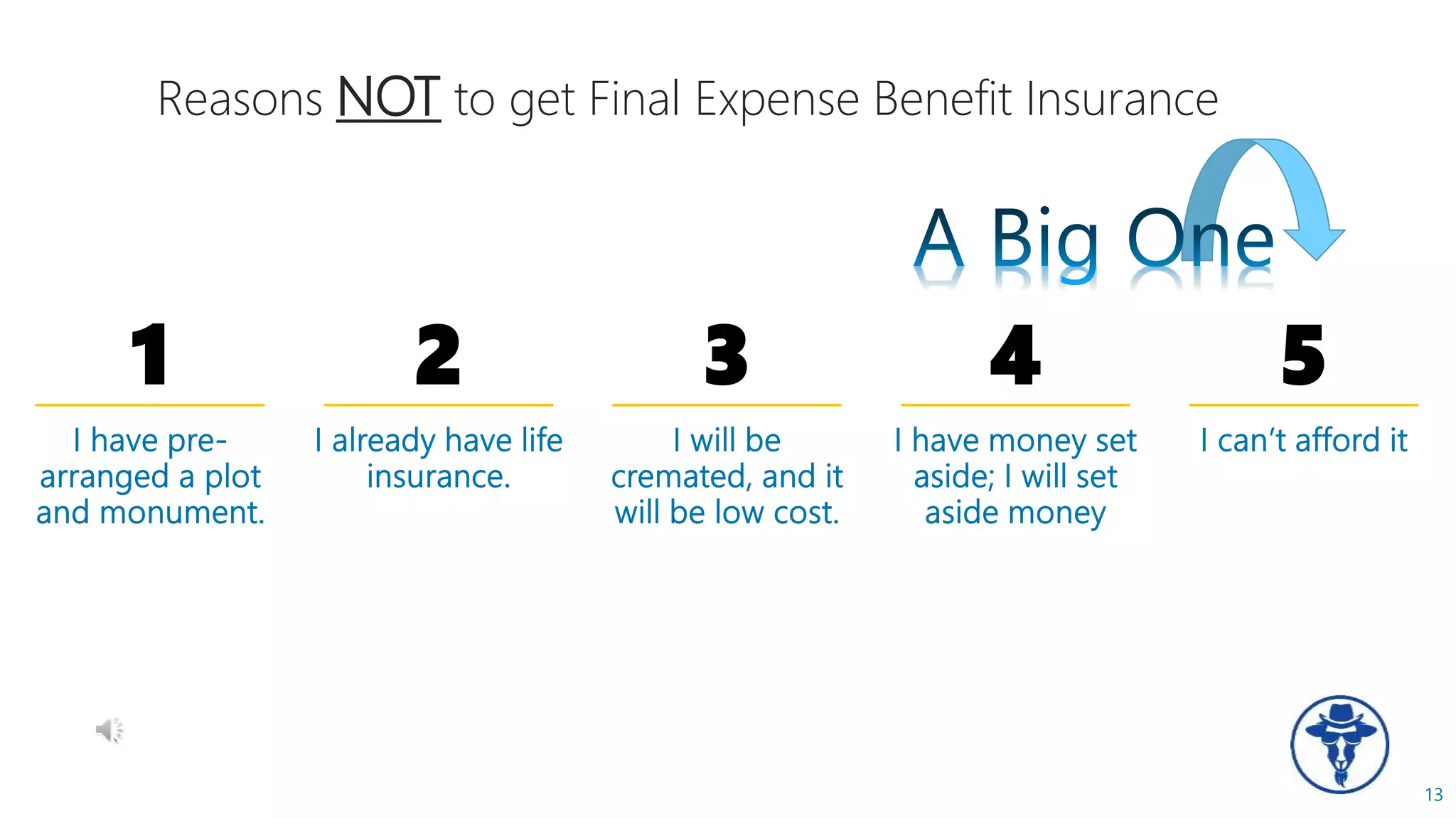 Reasons NOT to get Final Expense Benefit Insurance

A Big One

1

I have pre-arranged a plot and monument.

2

I already have life insurance.

3

I will be cremated, and it will be low cost.

4

I have money set aside; I will set aside money

5

I can't afford it

13